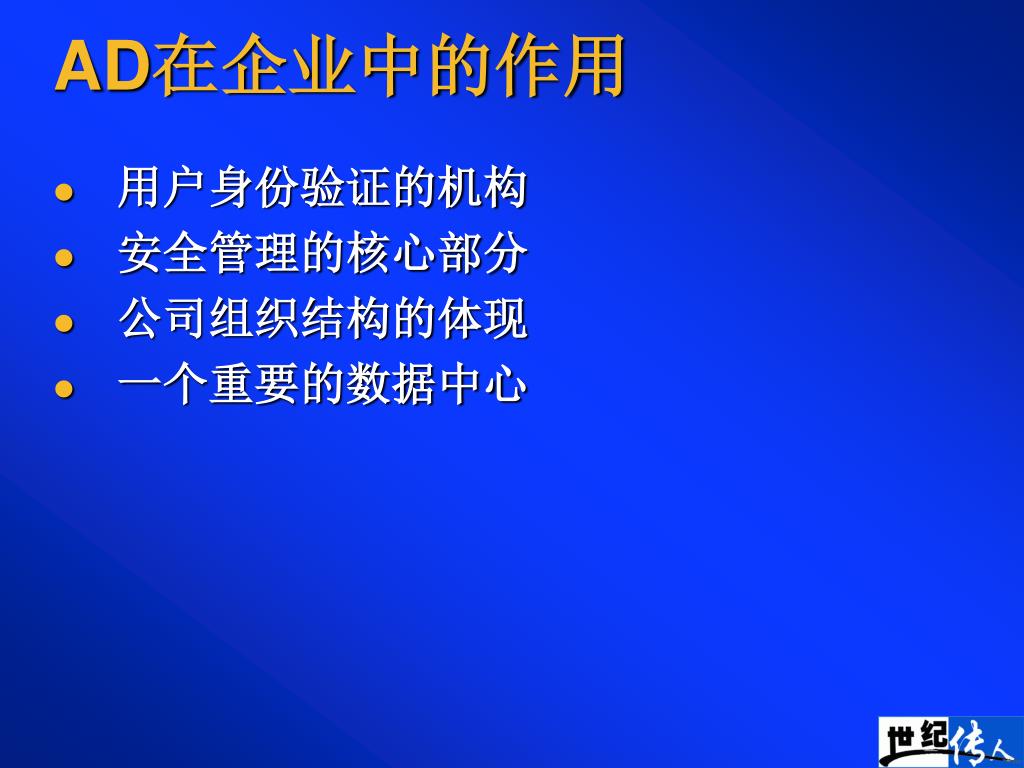 AD在企业中的作用

- 用户身份验证的机构
- 安全管理的核心部分
- 公司组织结构的体现
- 一个重要的数据中心

世纪传人